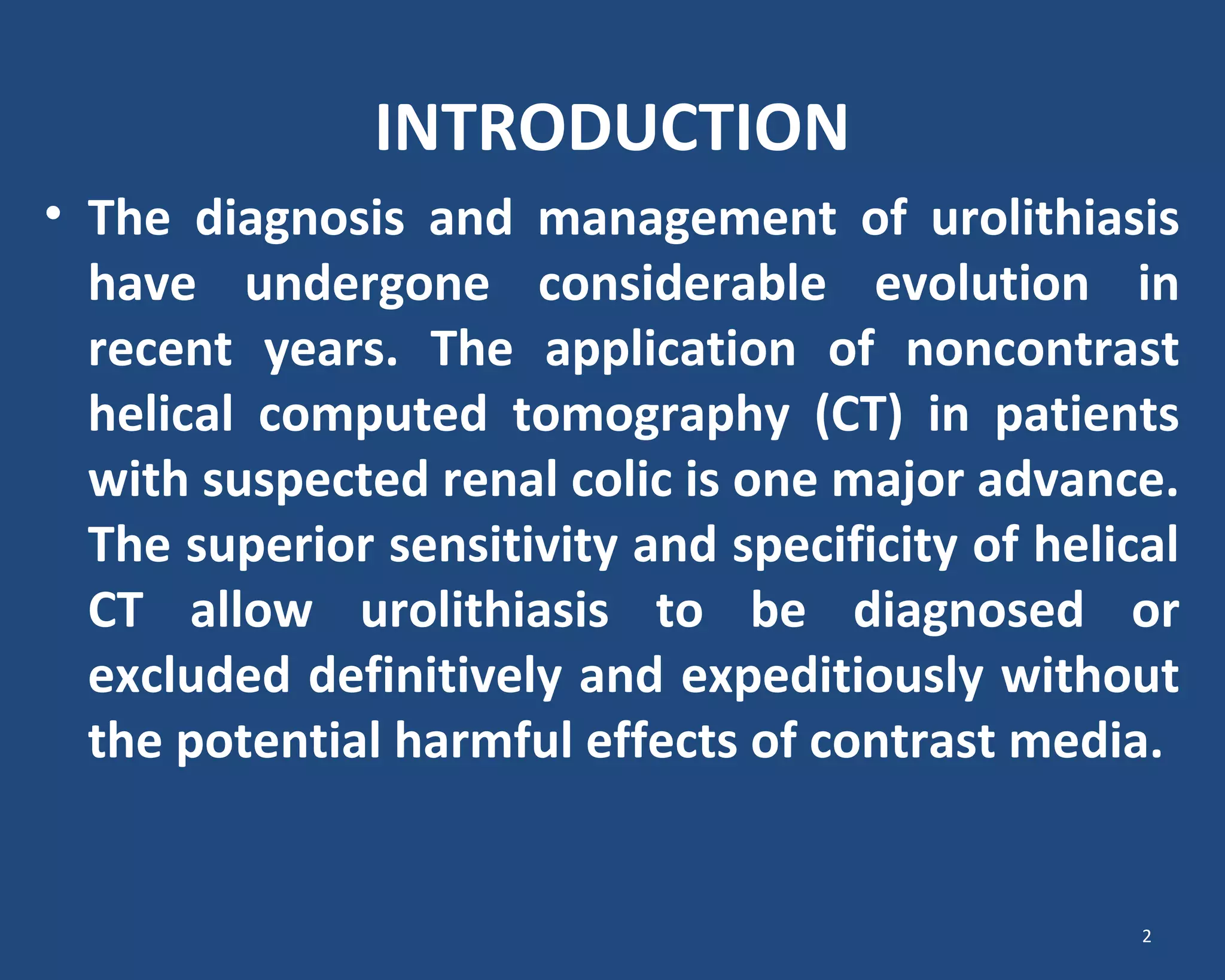 INTRODUCTION

• The diagnosis and management of urolithiasis have undergone considerable evolution in recent years. The application of noncontrast helical computed tomography (CT) in patients with suspected renal colic is one major advance. The superior sensitivity and specificity of helical CT allow urolithiasis to be diagnosed or excluded definitively and expeditiously without the potential harmful effects of contrast media.

2